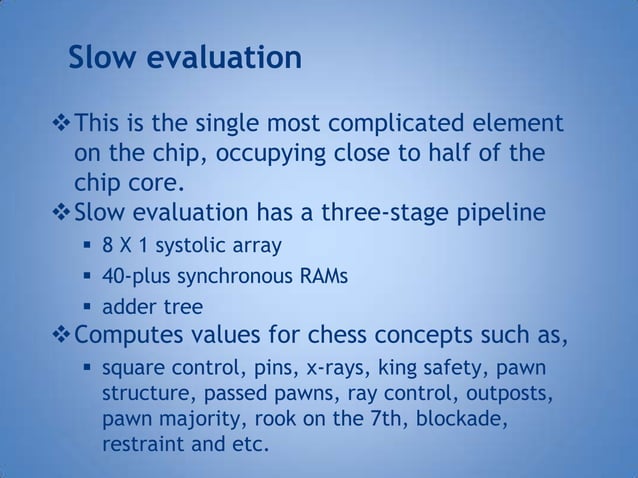 Slow evaluation

❖ This is the single most complicated element on the chip, occupying close to half of the chip core.

❖ Slow evaluation has a three-stage pipeline

▪ 8 X 1 systolic array

▪ 40-plus synchronous RAMs

▪ adder tree

❖ Computes values for chess concepts such as,

▪ square control, pins, x-rays, king safety, pawn structure, passed pawns, ray control, outposts, pawn majority, rook on the 7th, blockade, restraint and etc.